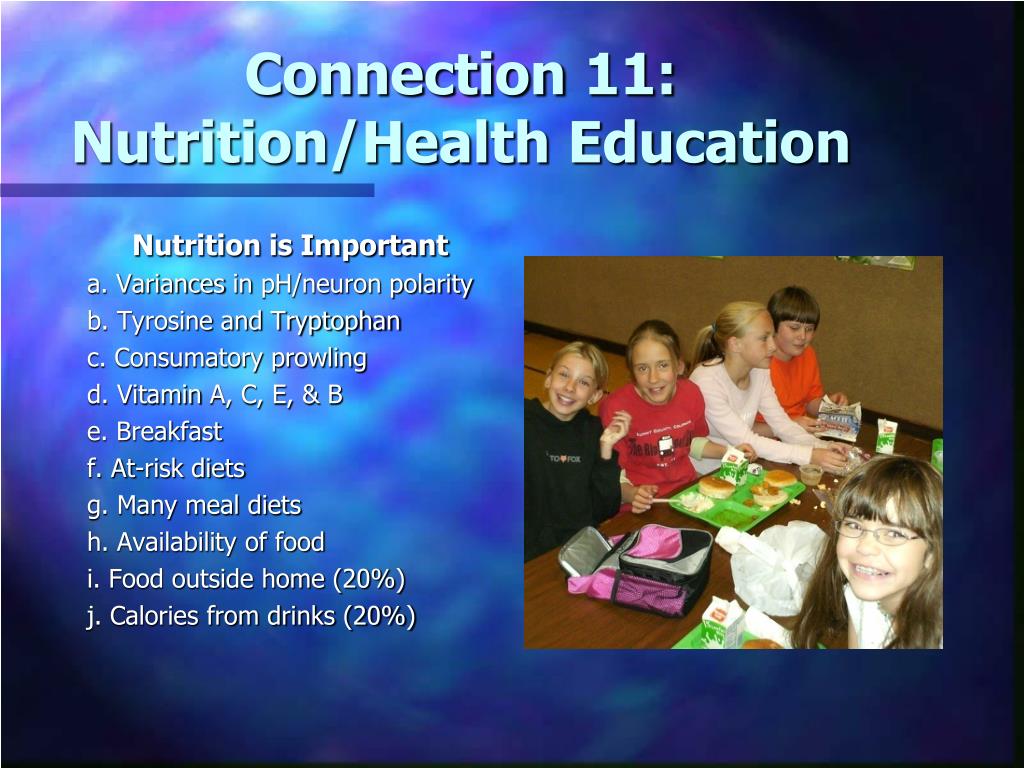 Connection 11:
Nutrition/Health Education

Nutrition is Important
a. Variances in pH/neuron polarity
b. Tyrosine and Tryptophan
c. Consumatory prowling
d. Vitamin A, C, E, & B
e. Breakfast
f. At-risk diets
g. Many meal diets
h. Availability of food
i. Food outside home (20%)
j. Calories from drinks (20%)